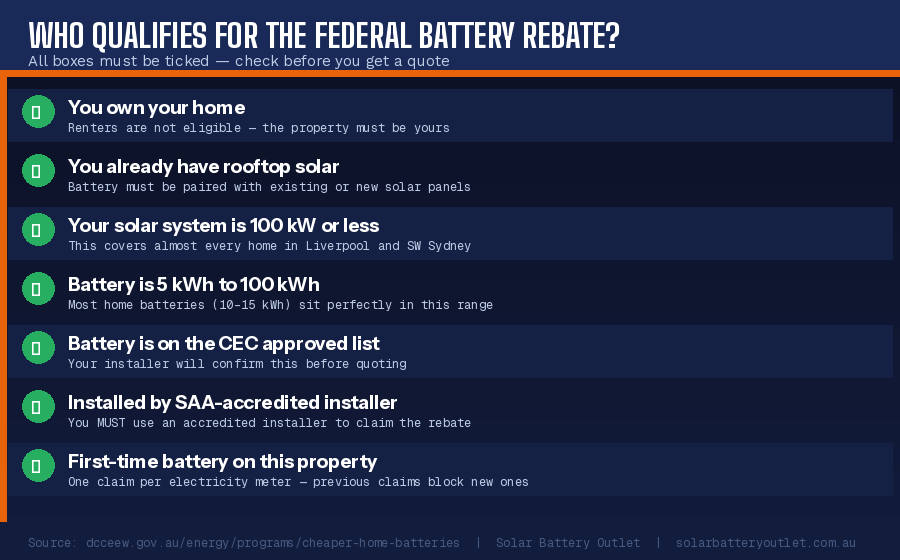 WHO QUALIFIES FOR THE FEDERAL BATTERY REBATE?
All boxes must be ticked — check before you get a quote

You own your home
Renters are not eligible — the property must be yours

You already have rooftop solar
Battery must be paired with existing or new solar panels

Your solar system is 100 kW or less
This covers almost every home in Liverpool and SW Sydney

Battery is 5 kWh to 100 kWh
Most home batteries (10-15 kWh) sit perfectly in this range

Battery is on the CEC approved list
Your installer will confirm this before quoting

Installed by SAA-accredited installer
You MUST use an accredited installer to claim the rebate

First-time battery on this property
One claim per electricity meter — previous claims block new ones

Source: dcceew.gov.au/energy/programs/cheaper-home-batteries | Solar Battery Outlet | solarbatteryoutlet.com.au